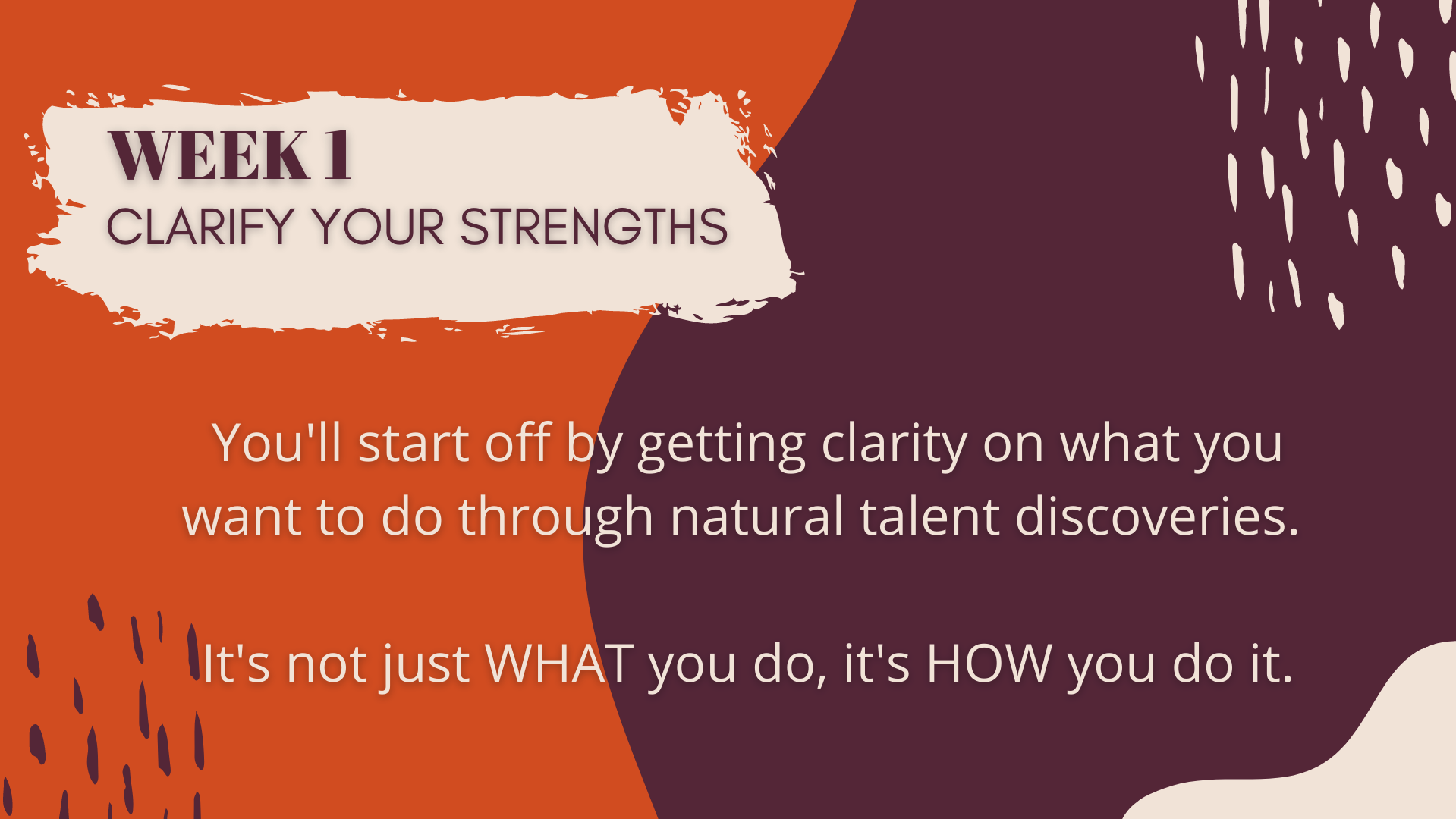 WEEK 1
CLARIFY YOUR STRENGTHS

You'll start off by getting clarity on what you want to do through natural talent discoveries.

It's not just WHAT you do, it's HOW you do it.